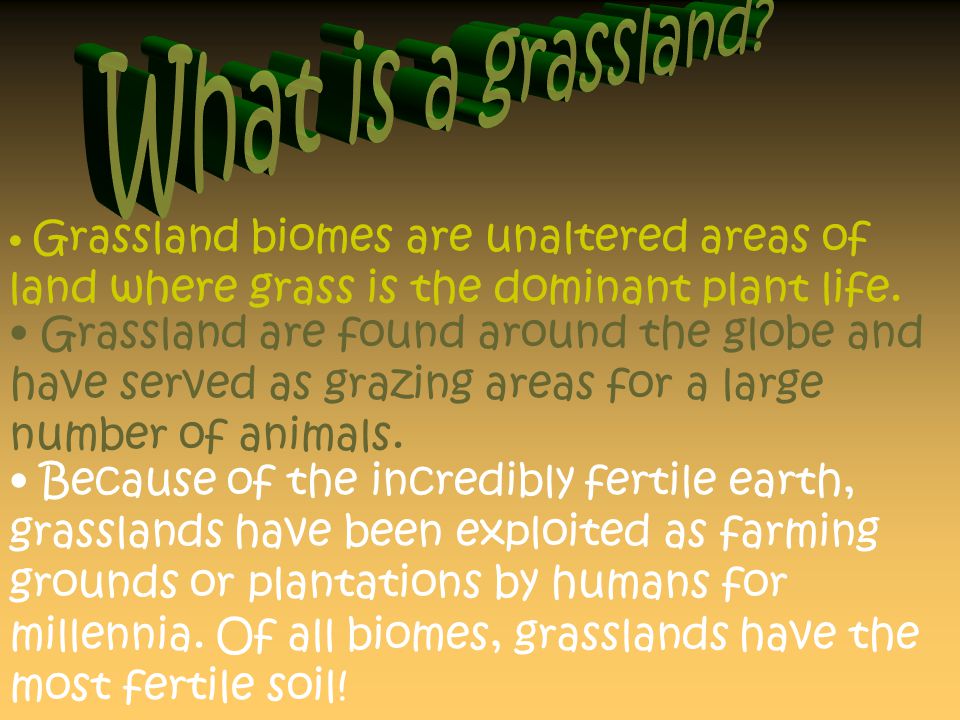 What is a grassland?

• Grassland biomes are unaltered areas of land where grass is the dominant plant life.
• Grassland are found around the globe and have served as grazing areas for a large number of animals.
• Because of the incredibly fertile earth, grasslands have been exploited as farming grounds or plantations by humans for millennia. Of all biomes, grasslands have the most fertile soil!